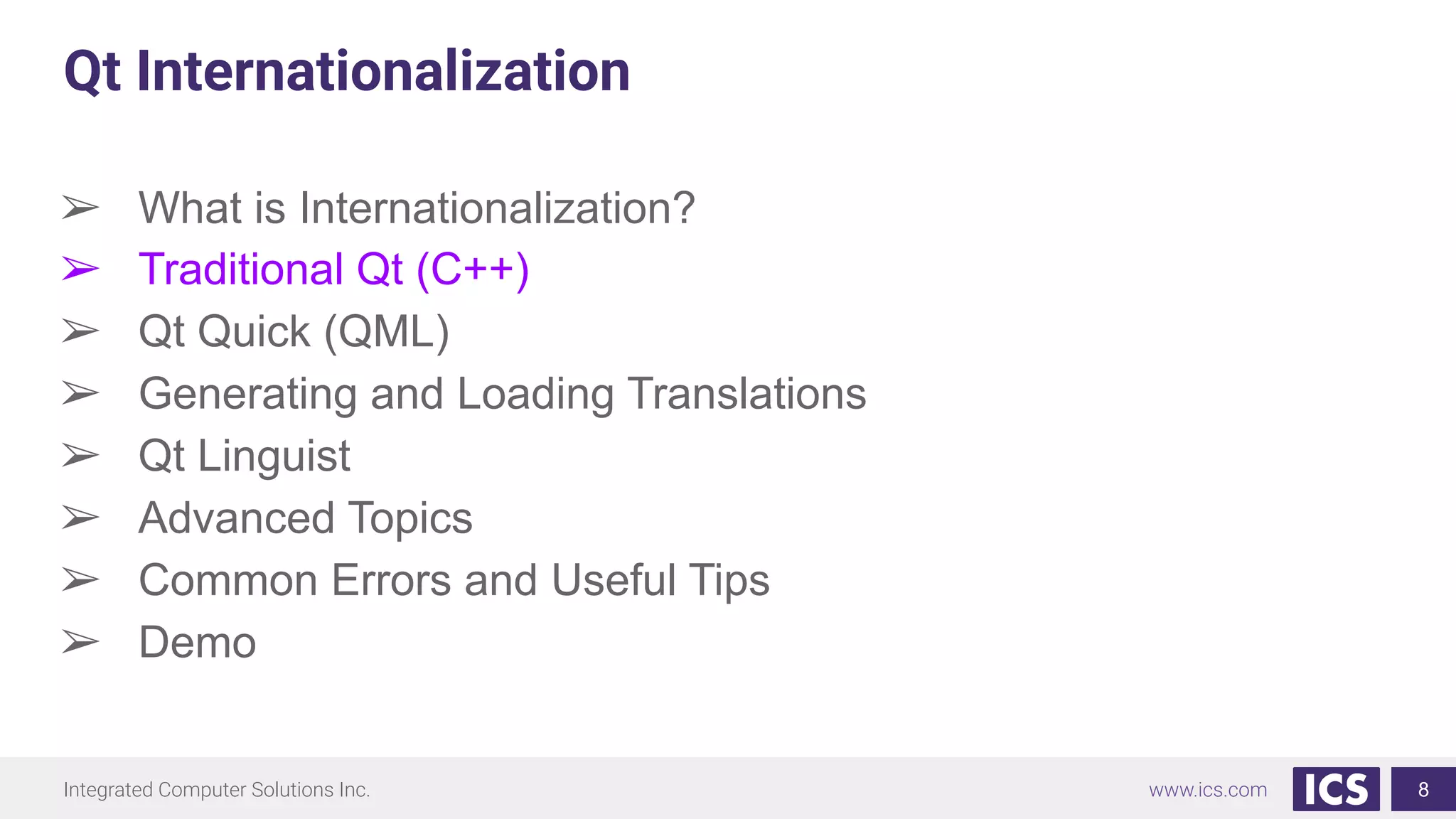 Qt Internationalization

➢ What is Internationalization?
➢ Traditional Qt (C++)
➢ Qt Quick (QML)
➢ Generating and Loading Translations
➢ Qt Linguist
➢ Advanced Topics
➢ Common Errors and Useful Tips
➢ Demo

Integrated Computer Solutions Inc.

www.ics.com

ICS

8